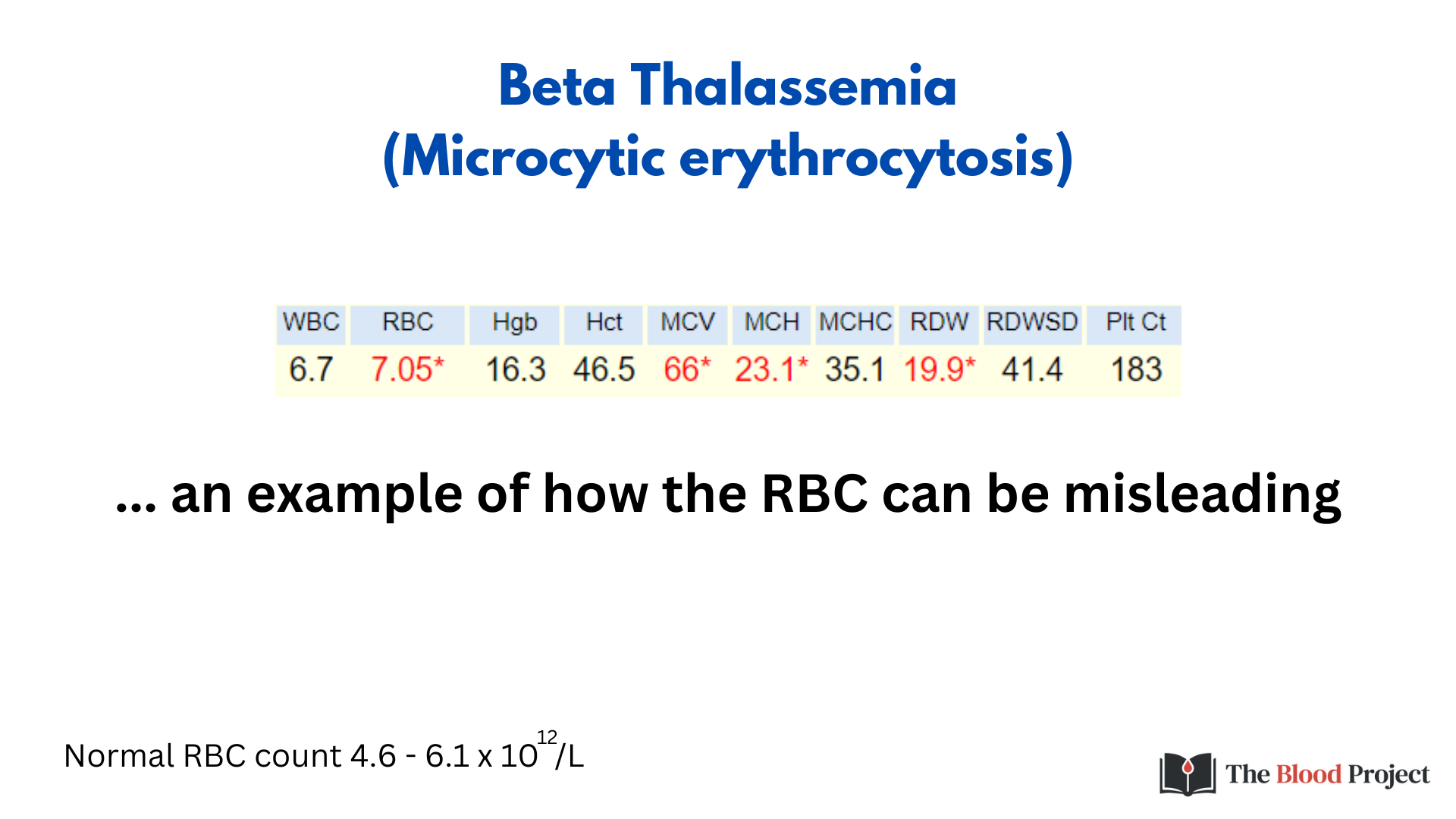 Beta Thalassemia
(Microcytic erythrocytosis)

| WBC | RBC | Hgb | Hct | MCV | MCH | MCHC | RDW | RDWSD | Plt Ct |
|---|---|---|---|---|---|---|---|---|---|
| 6.7 | 7.05* | 16.3 | 46.5 | 66* | 23.1* | 35.1 | 19.9* | 41.4 | 183 |

... an example of how the RBC can be misleading

Normal RBC count 4.6 - 6.1 x $10^{12}$/L

The Blood Project